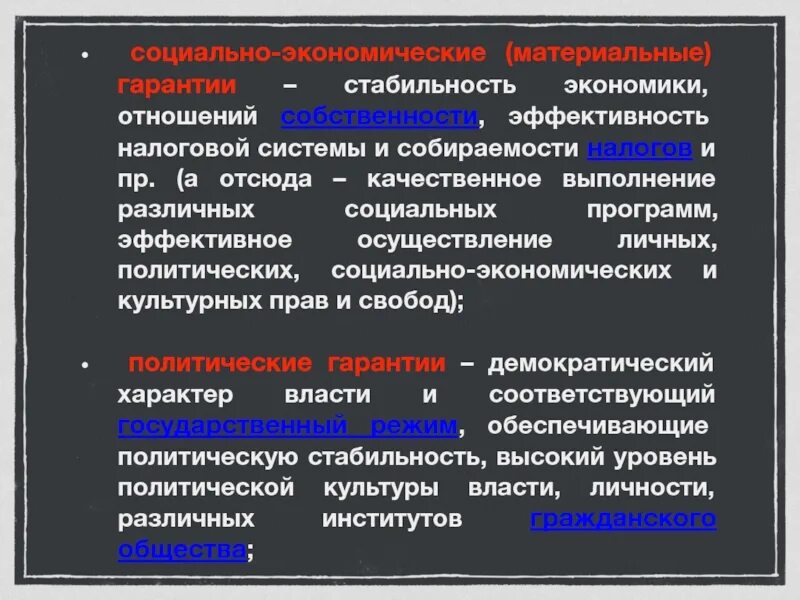 • социально-экономические (материальные) гарантии – стабильность экономики, отношений собственности, эффективность налоговой системы и собираемости налогов и пр. (а отсюда – качественное выполнение различных социальных программ, эффективное осуществление личных, политических, социально-экономических и культурных прав и свобод);

• политические гарантии – демократический характер власти и соответствующий государственный режим, обеспечивающие политическую стабильность, высокий уровень политической культуры власти, личности, различных институтов гражданского общества;